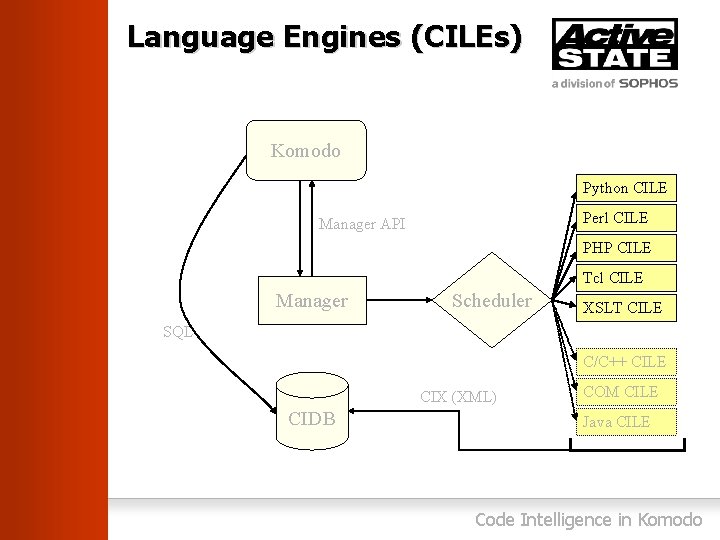 Language Engines (CILEs)

Active STATE
a division of SOPHOS

Komodo

Manager API

Manager

Scheduler

SQL

CIDB

CIX (XML)

Python CILE

Perl CILE

PHP CILE

Tcl CILE

XSLT CILE

C/C++ CILE

COM CILE

Java CILE

Code Intelligence in Komodo